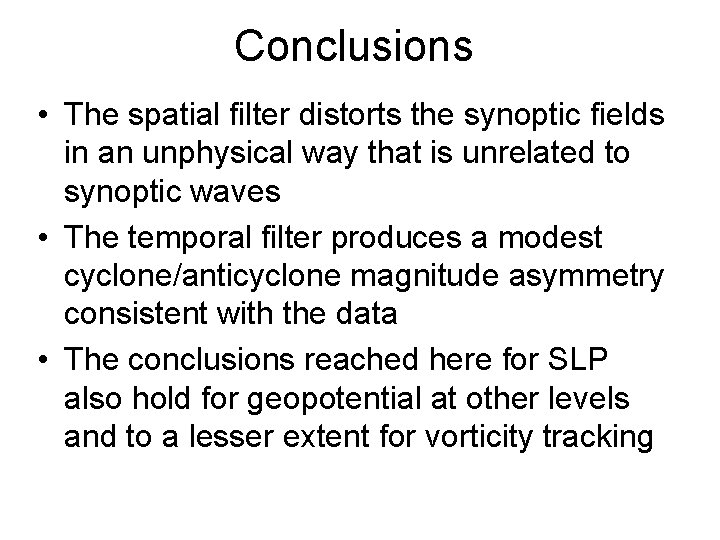 Conclusions

• The spatial filter distorts the synoptic fields in an unphysical way that is unrelated to synoptic waves

• The temporal filter produces a modest cyclone/anticyclone magnitude asymmetry consistent with the data

• The conclusions reached here for SLP also hold for geopotential at other levels and to a lesser extent for vorticity tracking